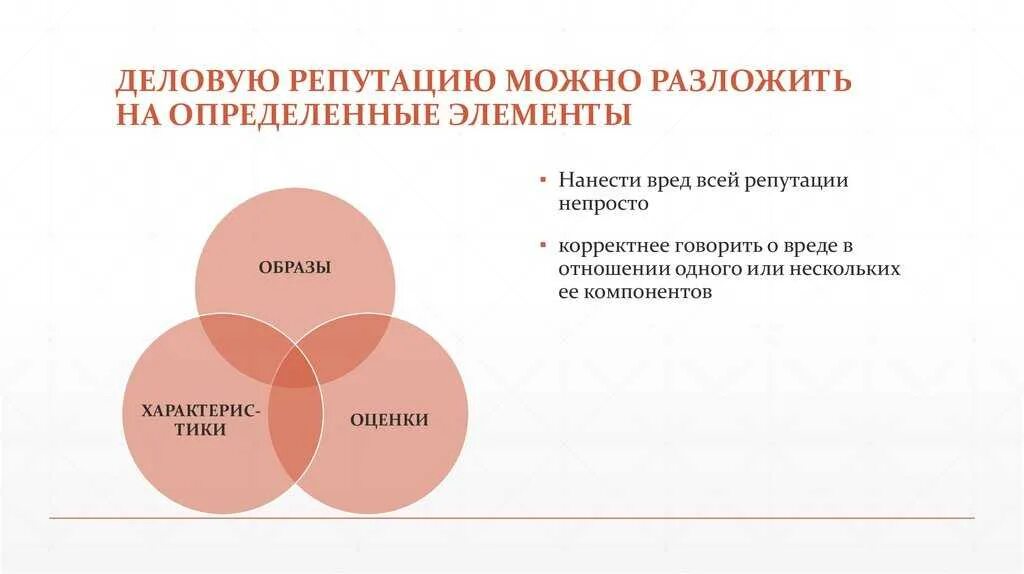 ДЕЛОВУЮ РЕПУТАЦИЮ МОЖНО РАЗЛОЖИТЬ НА ОПРЕДЕЛЕННЫЕ ЭЛЕМЕНТЫ

ОБРАЗЫ

ХАРАКТЕРИСТИКИ

ОЦЕНКИ

▪ Нанести вред всей репутации непросто

▪ корректнее говорить о вреде в отношении одного или нескольких ее компонентов